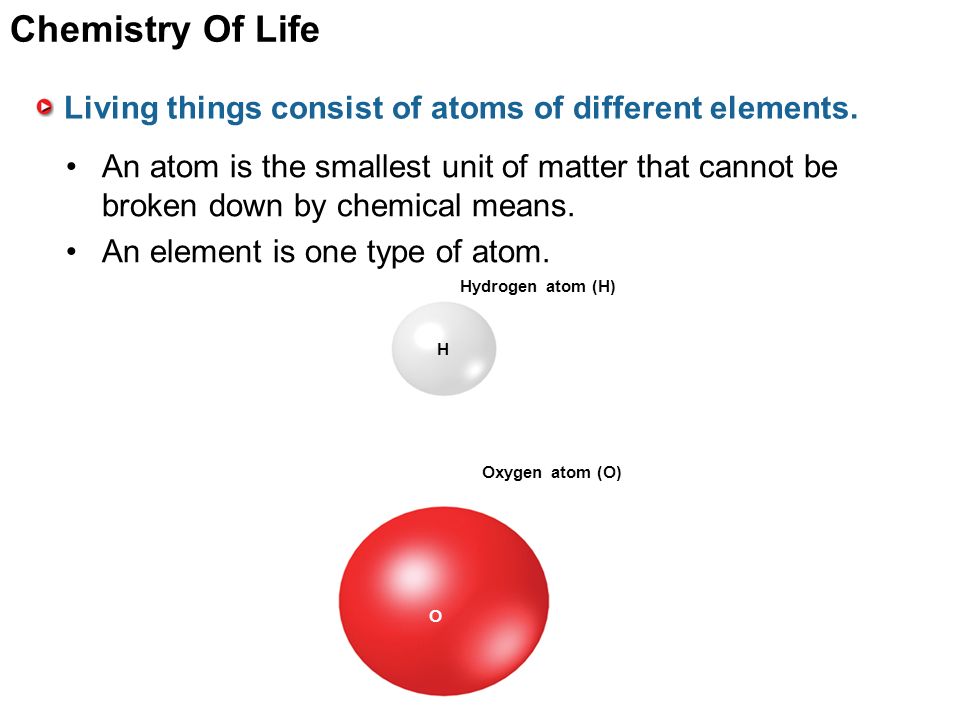 Chemistry Of Life

Living things consist of atoms of different elements.

• An atom is the smallest unit of matter that cannot be broken down by chemical means.
• An element is one type of atom.

Hydrogen atom (H)

H

Oxygen atom (O)

O